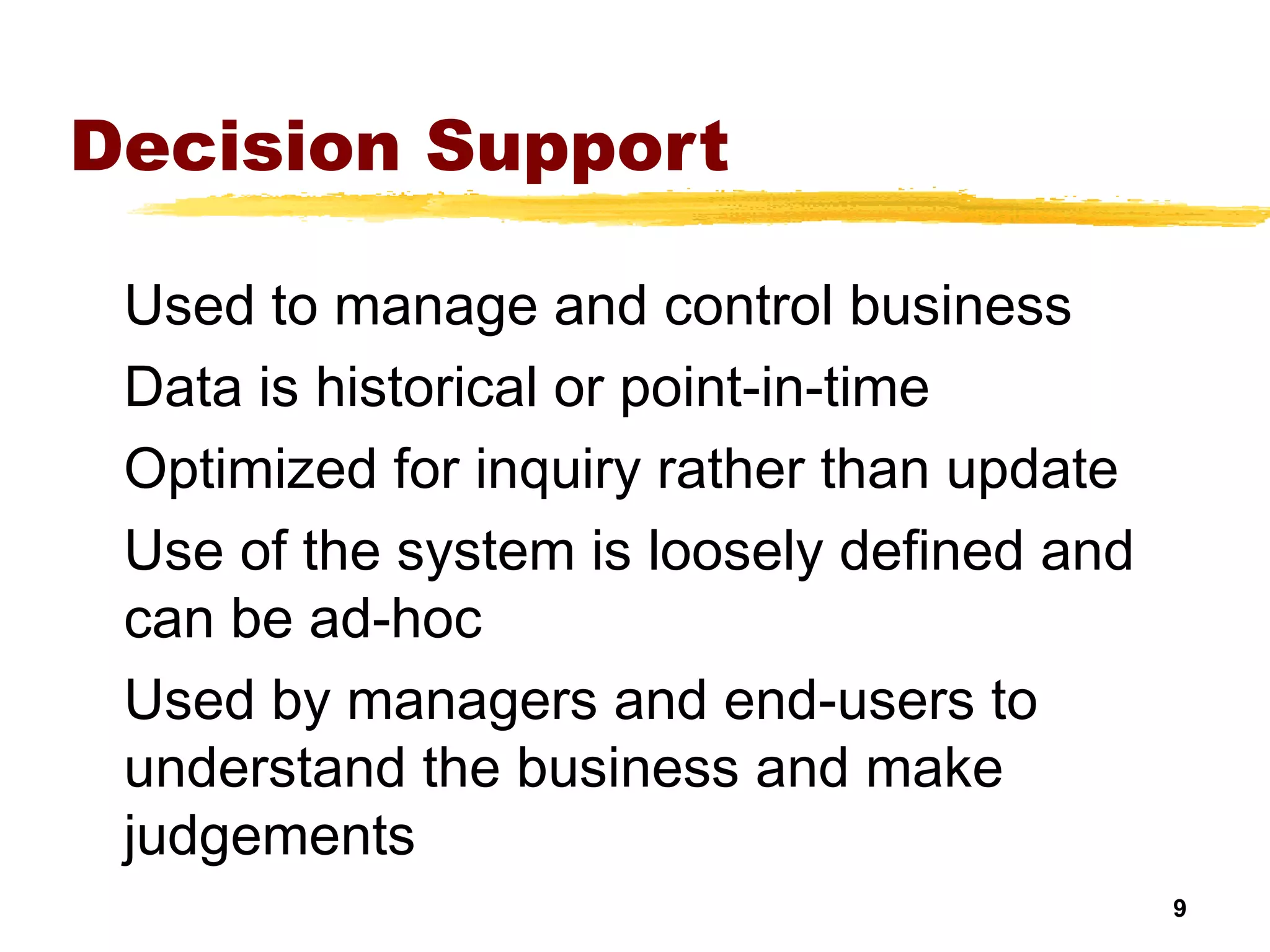 Decision Support

Used to manage and control business

Data is historical or point-in-time

Optimized for inquiry rather than update

Use of the system is loosely defined and can be ad-hoc

Used by managers and end-users to understand the business and make judgements

9